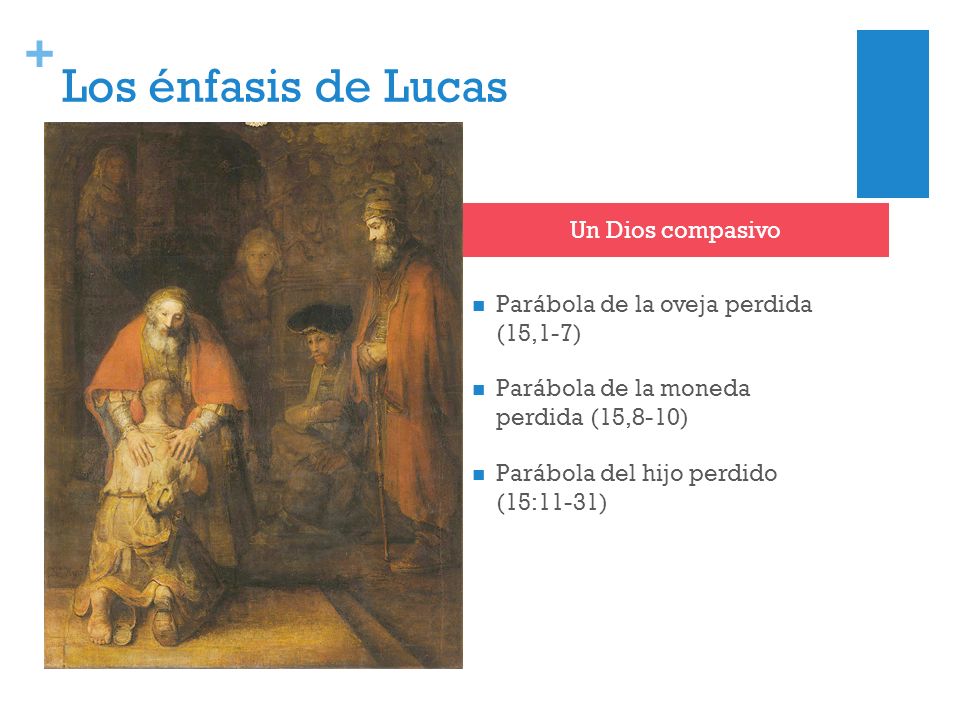 +
Los énfasis de Lucas

Un Dios compasivo

- Parábola de la oveja perdida (15,1-7)
- Parábola de la moneda perdida (15,8-10)
- Parábola del hijo perdido (15:11-31)